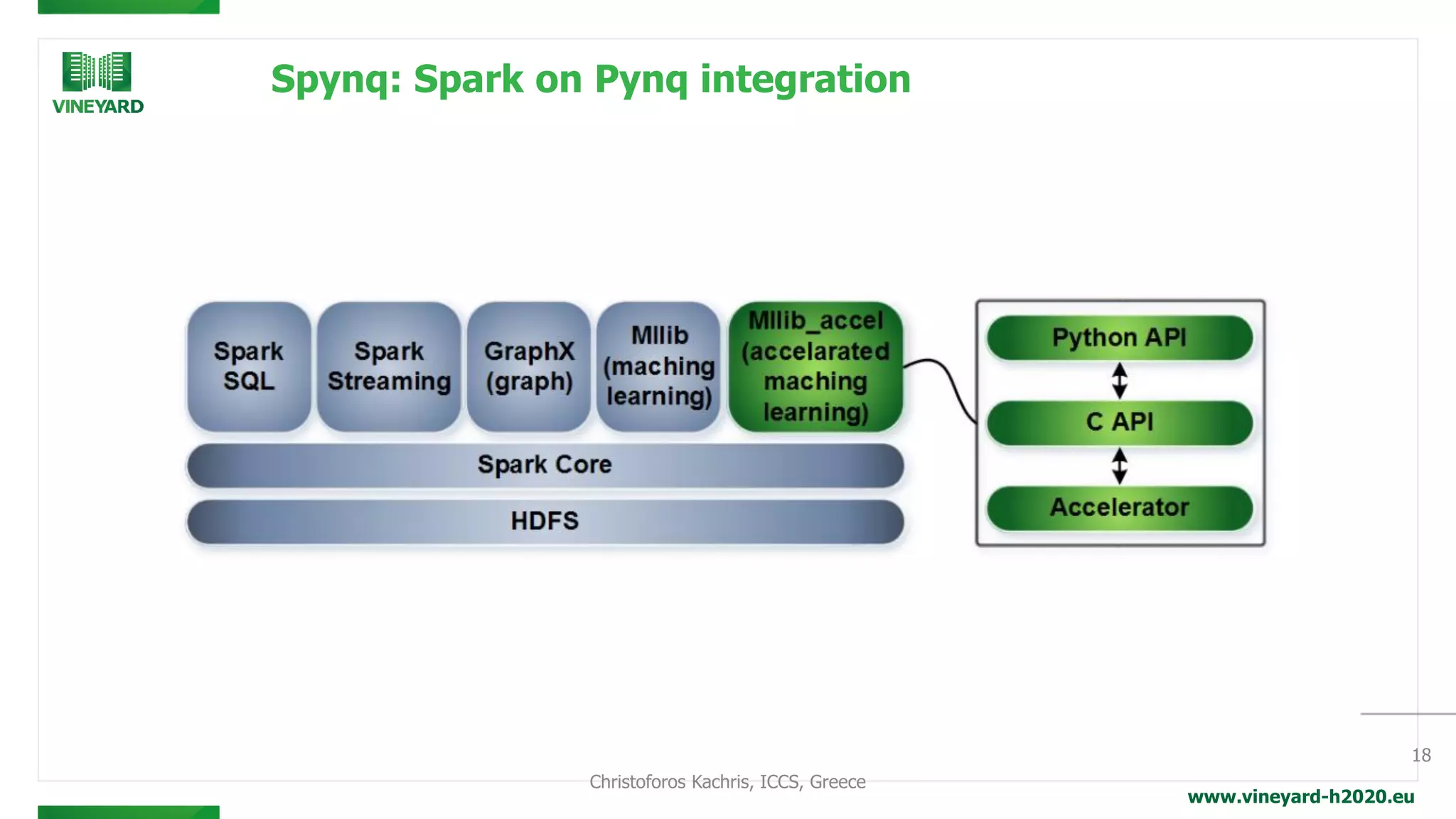 VINEYARD

Spynq: Spark on Pynq integration

Spark SQL

Spark Streaming

GraphX (graph)

Mllib (maching learning)

Mllib_accel (accelarated maching learning)

Spark Core

HDFS

Python API

C API

Accelerator

18

Christoforos Kachris, ICCS, Greece

www.vineyard-h2020.eu